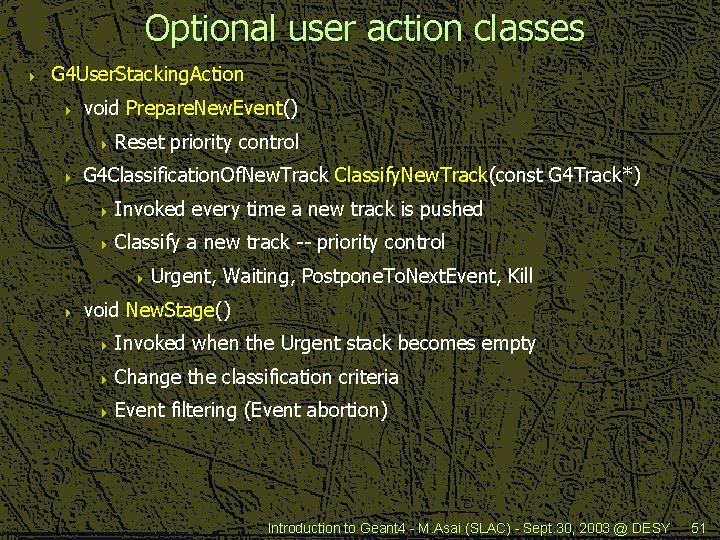 Optional user action classes

G4UserStackingAction

void PrepareNewEvent()

Reset priority control

G4ClassificationOfNewTrack ClassifyNewTrack(const G4Track*)

Invoked every time a new track is pushed

Classify a new track -- priority control

Urgent, Waiting, PostponeToNextEvent, Kill

void NewStage()

Invoked when the Urgent stack becomes empty

Change the classification criteria

Event filtering (Event abortion)

Introduction to Geant4 - M.Asai (SLAC) - Sept.30, 2003 @ DESY 51